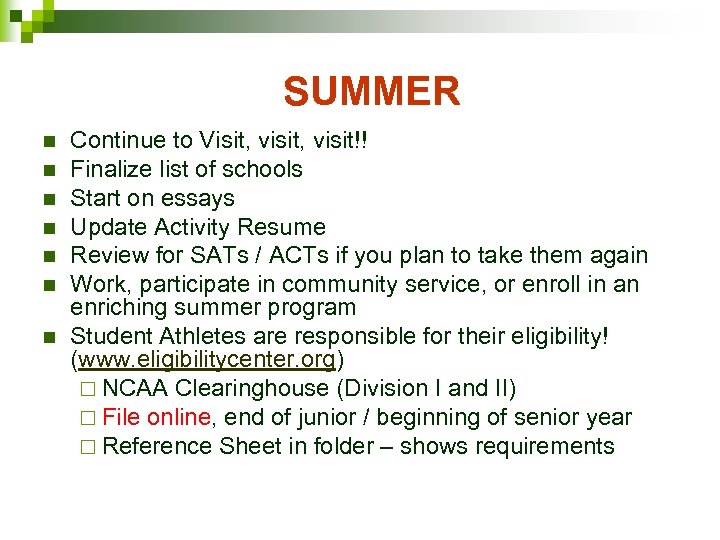 SUMMER

- Continue to Visit, visit, visit!!
- Finalize list of schools
- Start on essays
- Update Activity Resume
- Review for SATs / ACTs if you plan to take them again
- Work, participate in community service, or enroll in an enriching summer program
- Student Athletes are responsible for their eligibility! (www.eligibilitycenter.org)
  - NCAA Clearinghouse (Division I and II)
  - File online, end of junior / beginning of senior year
  - Reference Sheet in folder – shows requirements